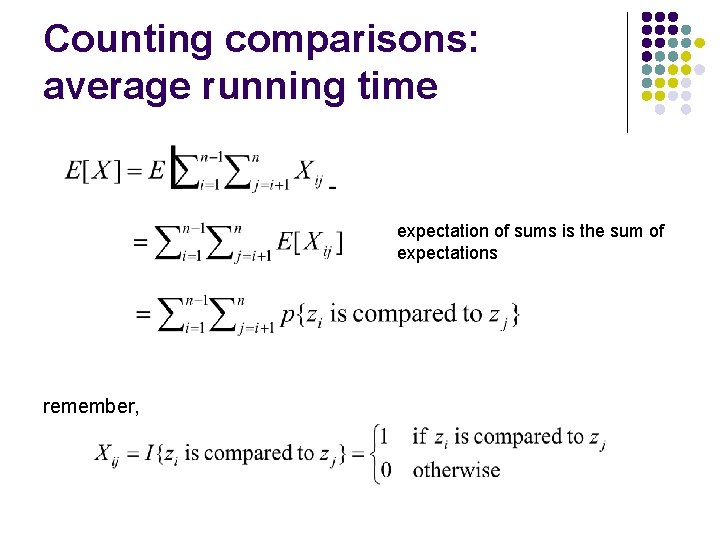 Counting comparisons: average running time

$E[X] = E\left[\sum_{i=1}^{n-1}\sum_{j=i+1}^{n} X_{ij}\right]$

$= \sum_{i=1}^{n-1}\sum_{j=i+1}^{n} E[X_{ij}]$

expectation of sums is the sum of expectations

$= \sum_{i=1}^{n-1}\sum_{j=i+1}^{n} p\{z_i \text{ is compared to } z_j\}$

remember,

$X_{ij} = I\{z_i \text{ is compared to } z_j\} = \begin{cases} 1 & \text{if } z_i \text{ is compared to } z_j \\ 0 & \text{otherwise} \end{cases}$